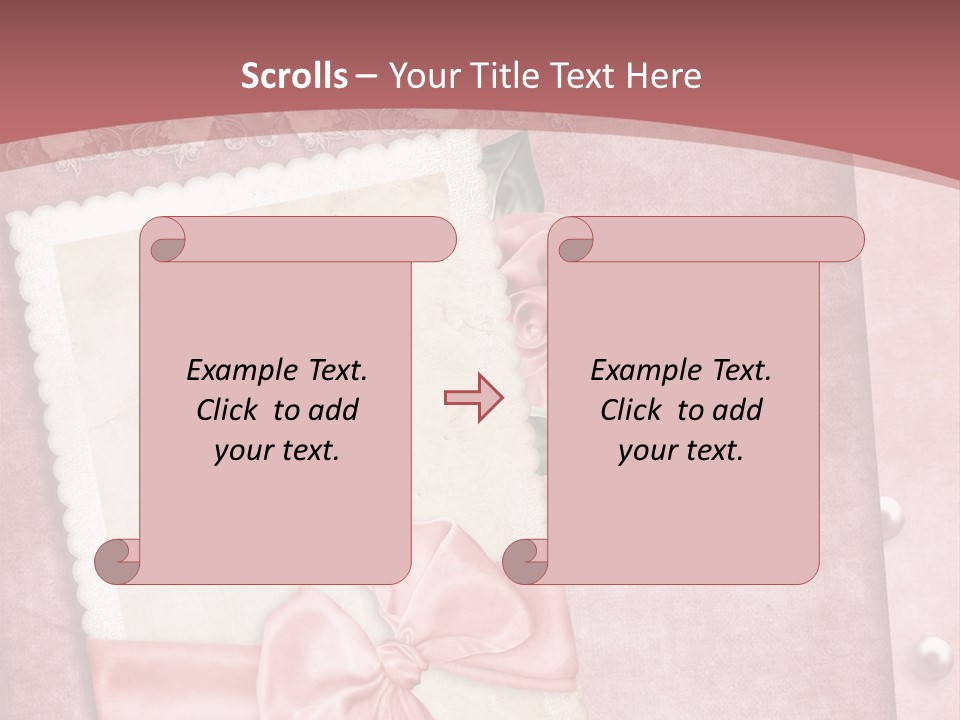 Scrolls – Your Title Text Here

Example Text. Click to add your text.

Example Text. Click to add your text.